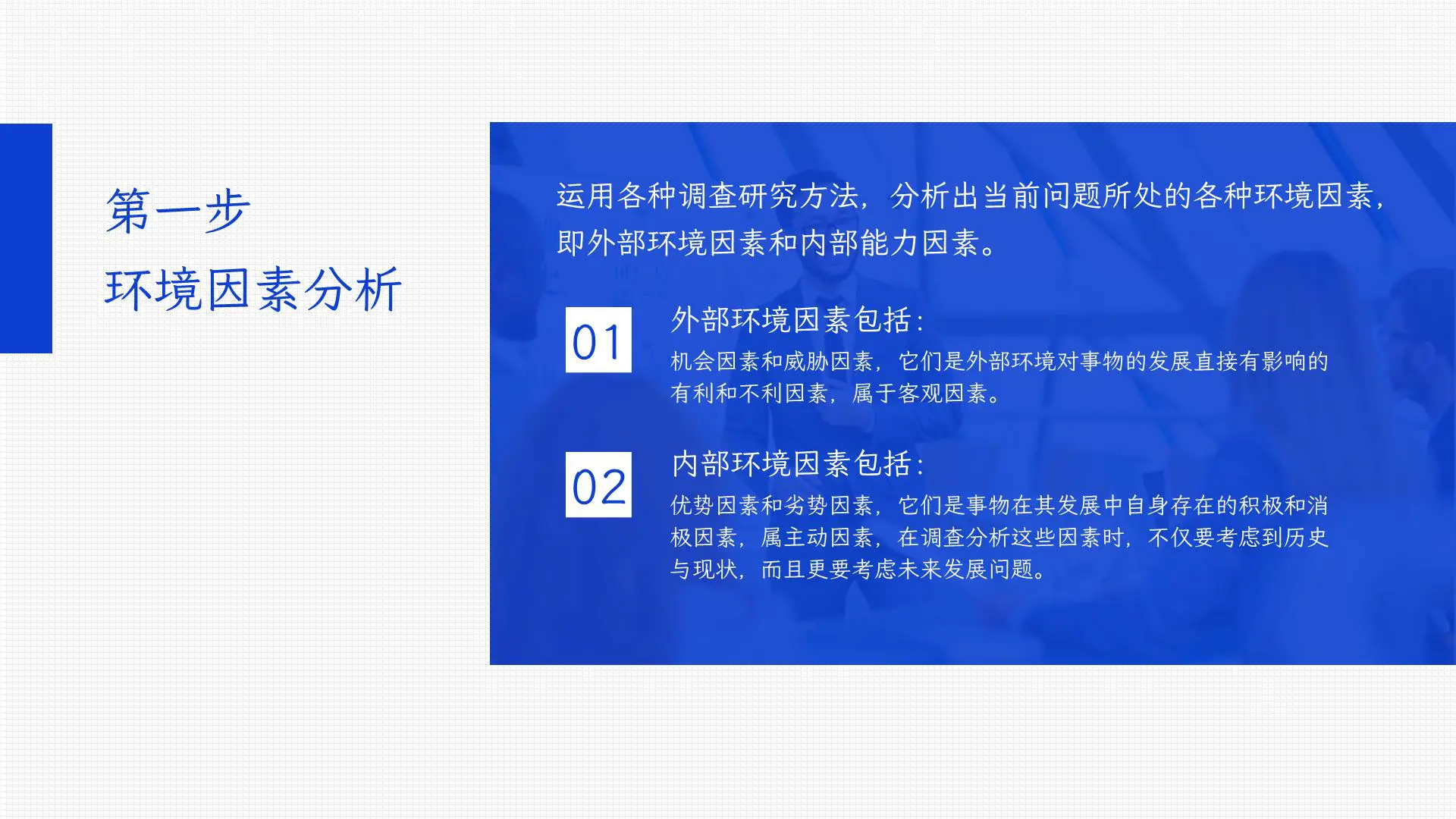 第一步
环境因素分析

运用各种调查研究方法，分析出当前问题所处的各种环境因素，即外部环境因素和内部能力因素。

01
外部环境因素包括：
机会因素和威胁因素，它们是外部环境对事物的发展直接有影响的有利和不利因素，属于客观因素。

02
内部环境因素包括：
优势因素和劣势因素，它们是事物在其发展中自身存在的积极和消极因素，属主动因素，在调查分析这些因素时，不仅要考虑到历史与现状，而且更要考虑未来发展问题。